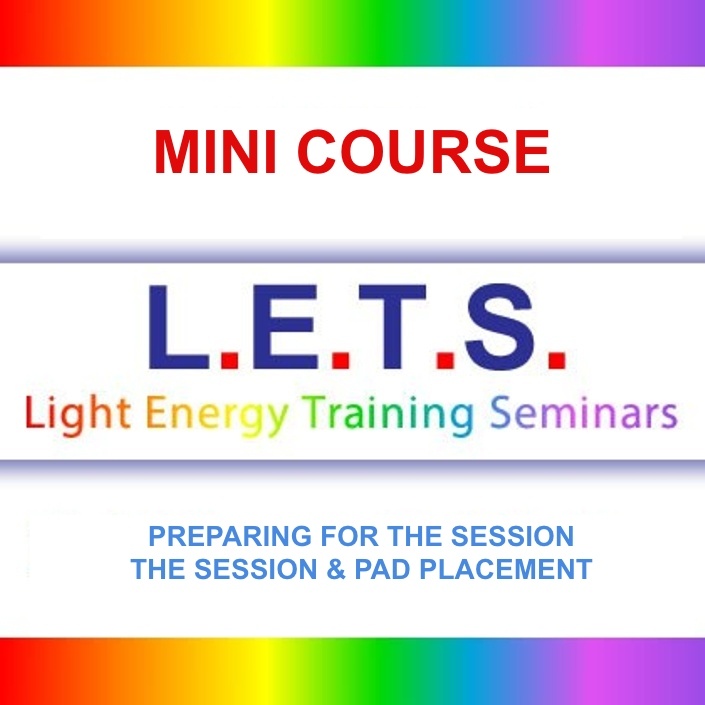 MINI COURSE

L.E.T.S.
Light Energy Training Seminars

PREPARING FOR THE SESSION
THE SESSION & PAD PLACEMENT